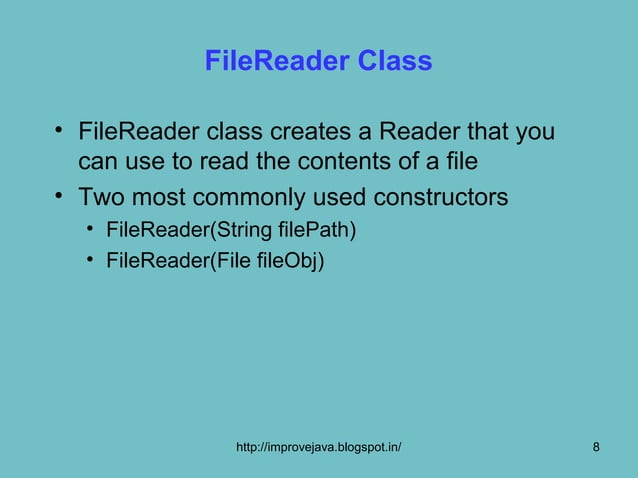 FileReader Class

• FileReader class creates a Reader that you can use to read the contents of a file
• Two most commonly used constructors
  • FileReader(String filePath)
  • FileReader(File fileObj)

http://improvejava.blogspot.in/

8